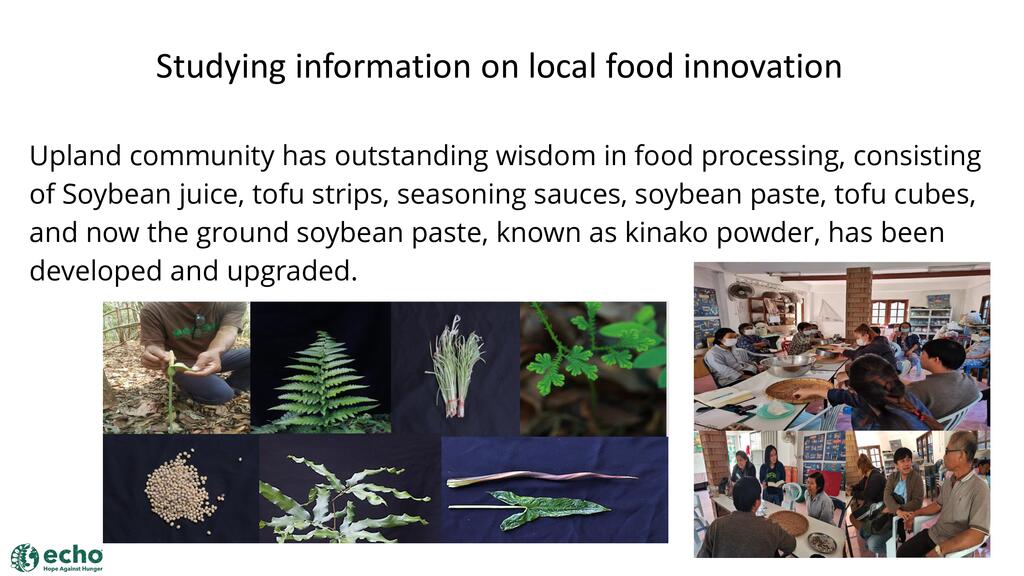 Studying information on local food innovation

Upland community has outstanding wisdom in food processing, consisting of Soybean juice, tofu strips, seasoning sauces, soybean paste, tofu cubes, and now the ground soybean paste, known as kinako powder, has been developed and upgraded.

echo
Hope Against Hunger